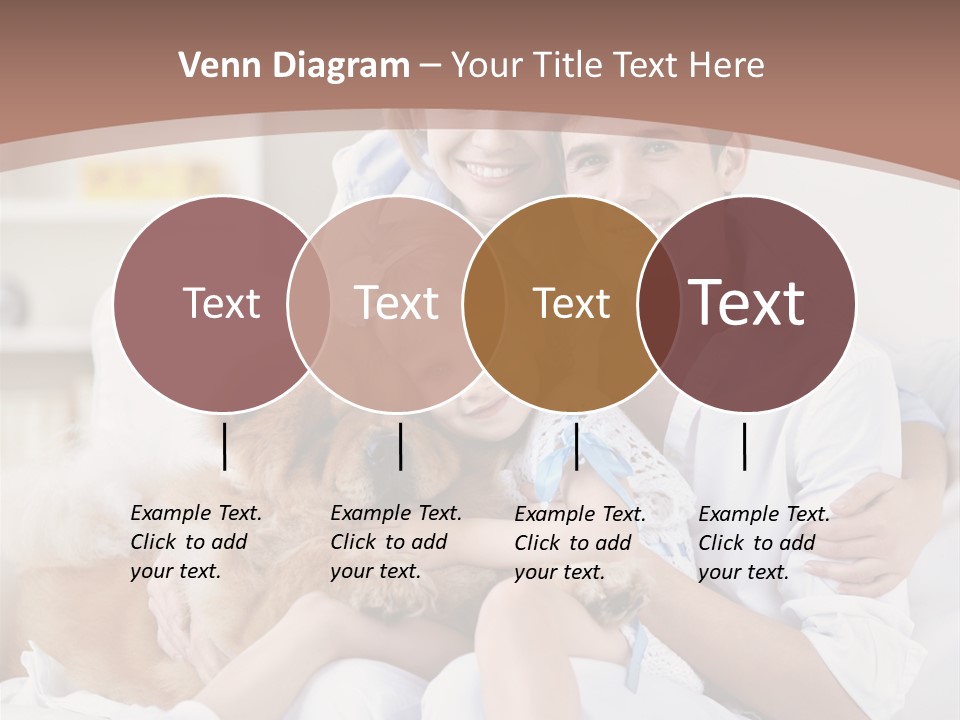 Venn Diagram – Your Title Text Here

Text

Text

Text

Text

Example Text. Click to add your text.

Example Text. Click to add your text.

Example Text. Click to add your text.

Example Text. Click to add your text.